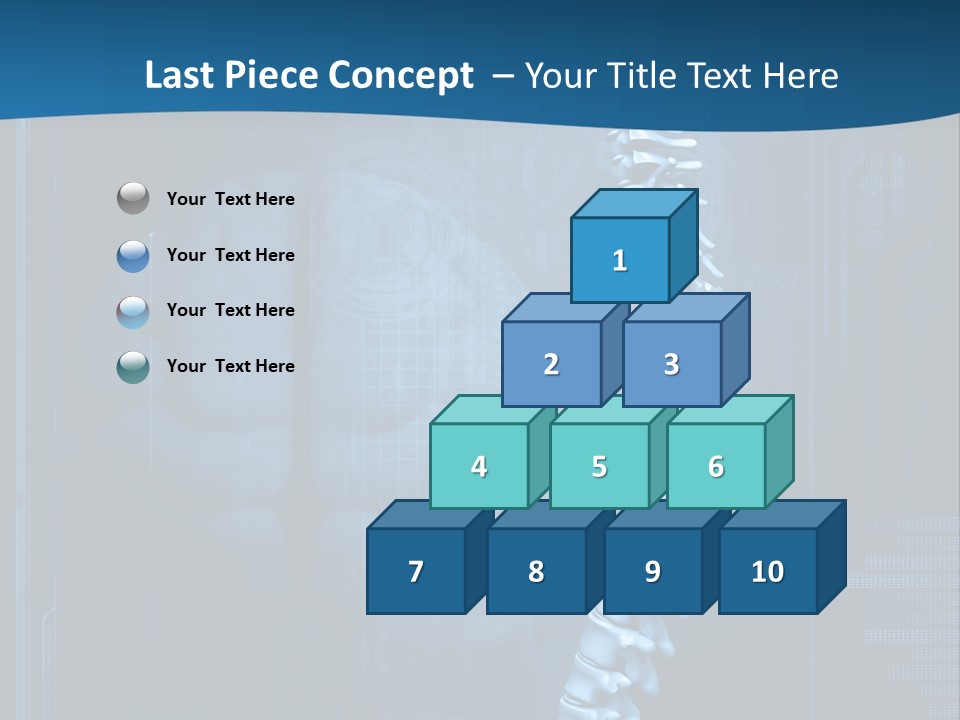 Last Piece Concept – Your Title Text Here

Your Text Here

Your Text Here

Your Text Here

Your Text Here

1

2 3

4 5 6

7 8 9 10